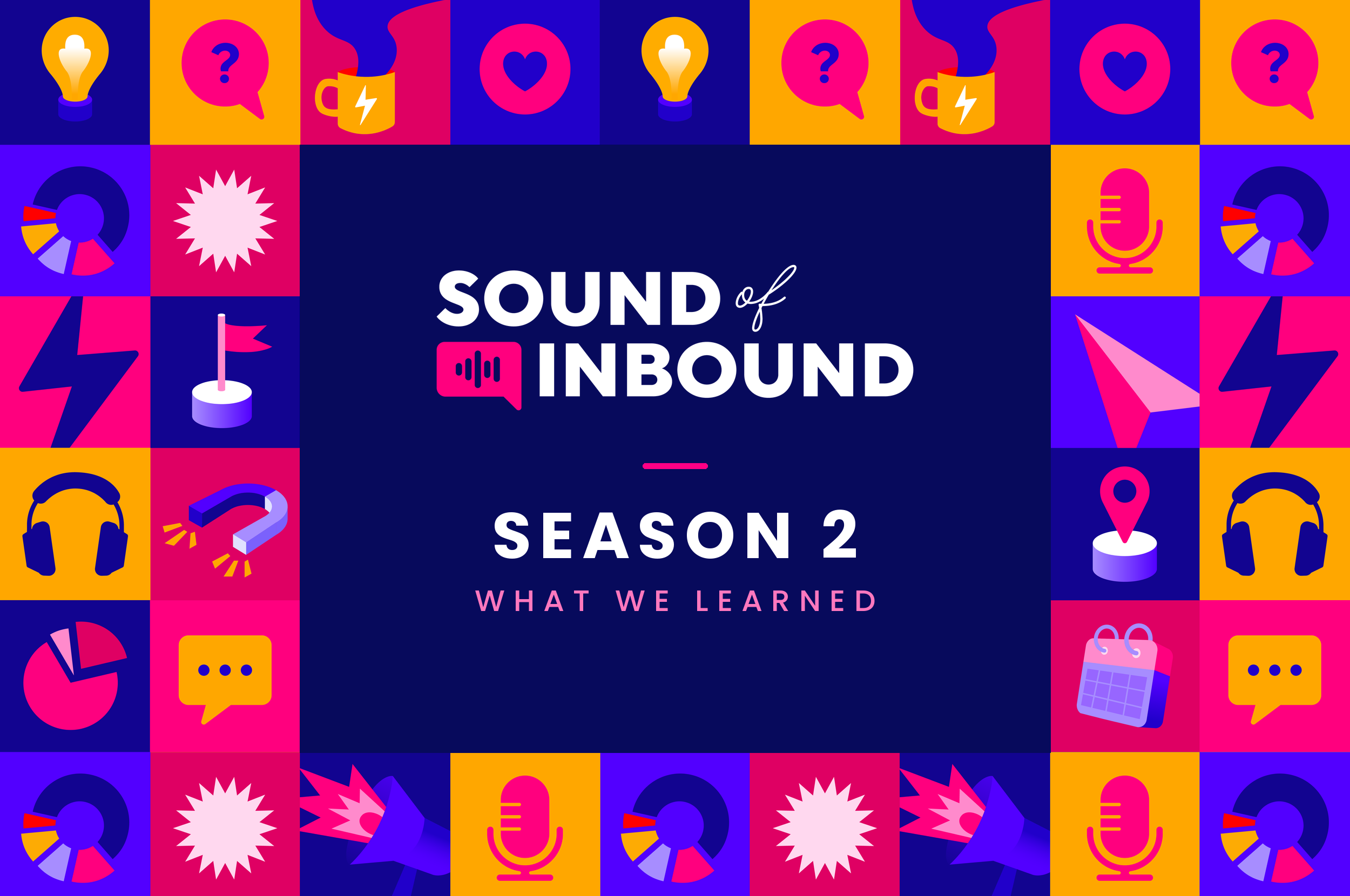 SOUND of INBOUND

SEASON 2

WHAT WE LEARNED